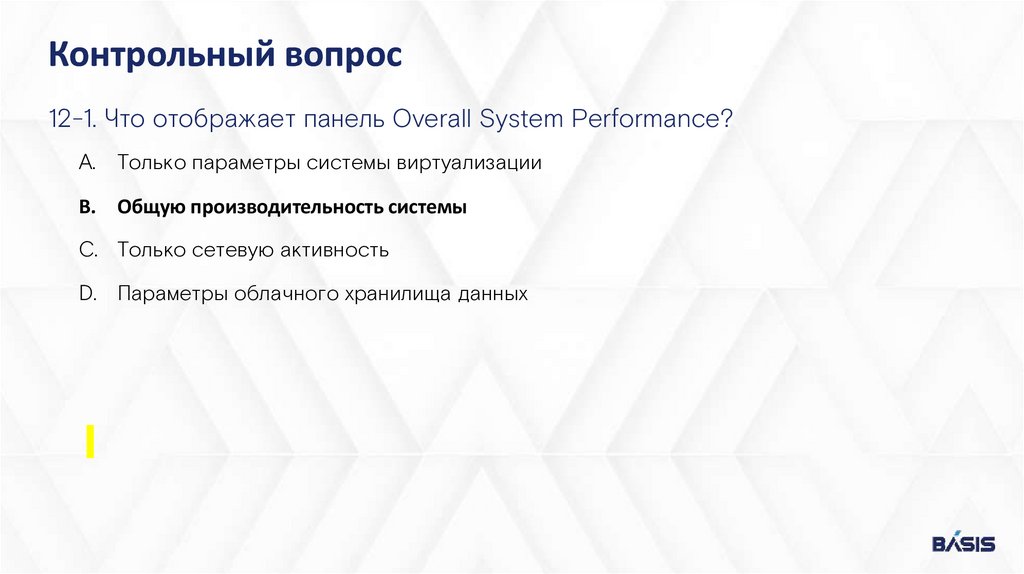 Контрольный вопрос

12-1. Что отображает панель Overall System Performance?

A. Только параметры системы виртуализации

B. Общую производительность системы

C. Только сетевую активность

D. Параметры облачного хранилища данных

BASIS